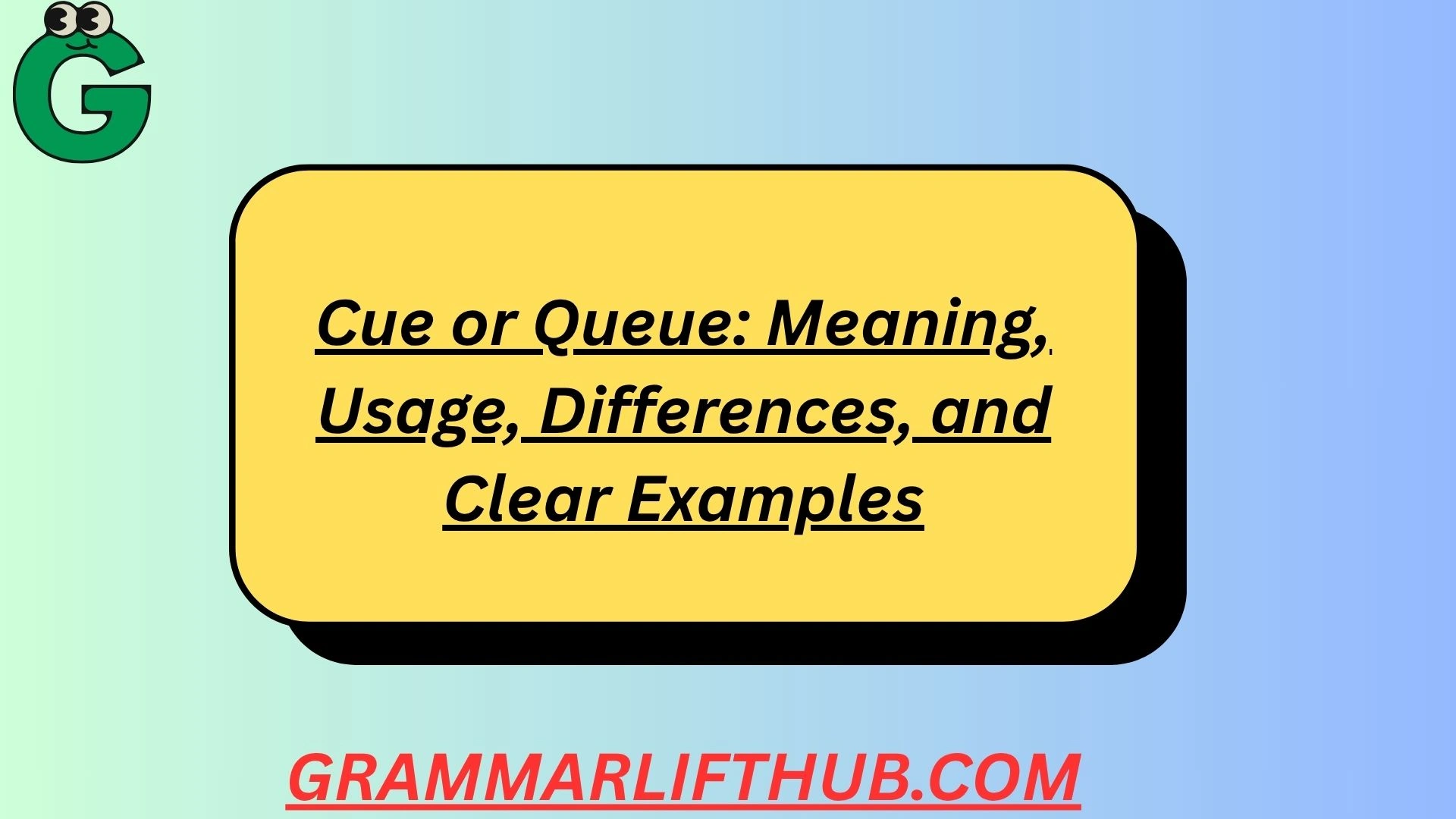 G

Cue or Queue: Meaning, Usage, Differences, and Clear Examples

GRAMMARLIFTHUB.COM